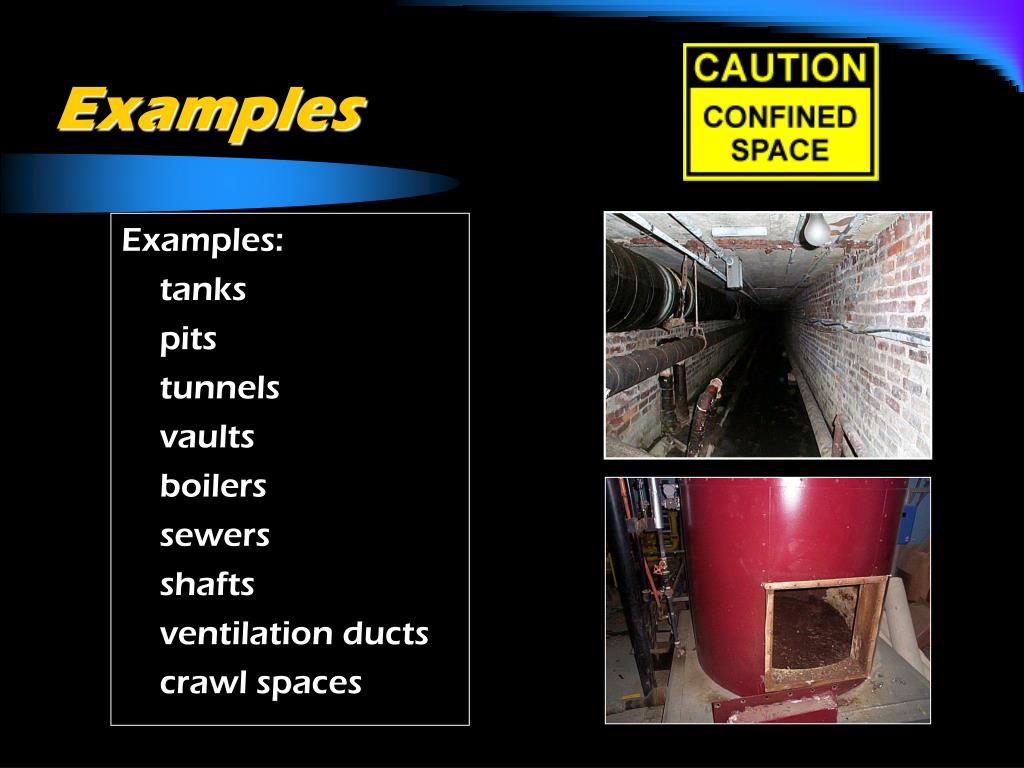 Examples

CAUTION
CONFINED SPACE

Examples:
tanks
pits
tunnels
vaults
boilers
sewers
shafts
ventilation ducts
crawl spaces